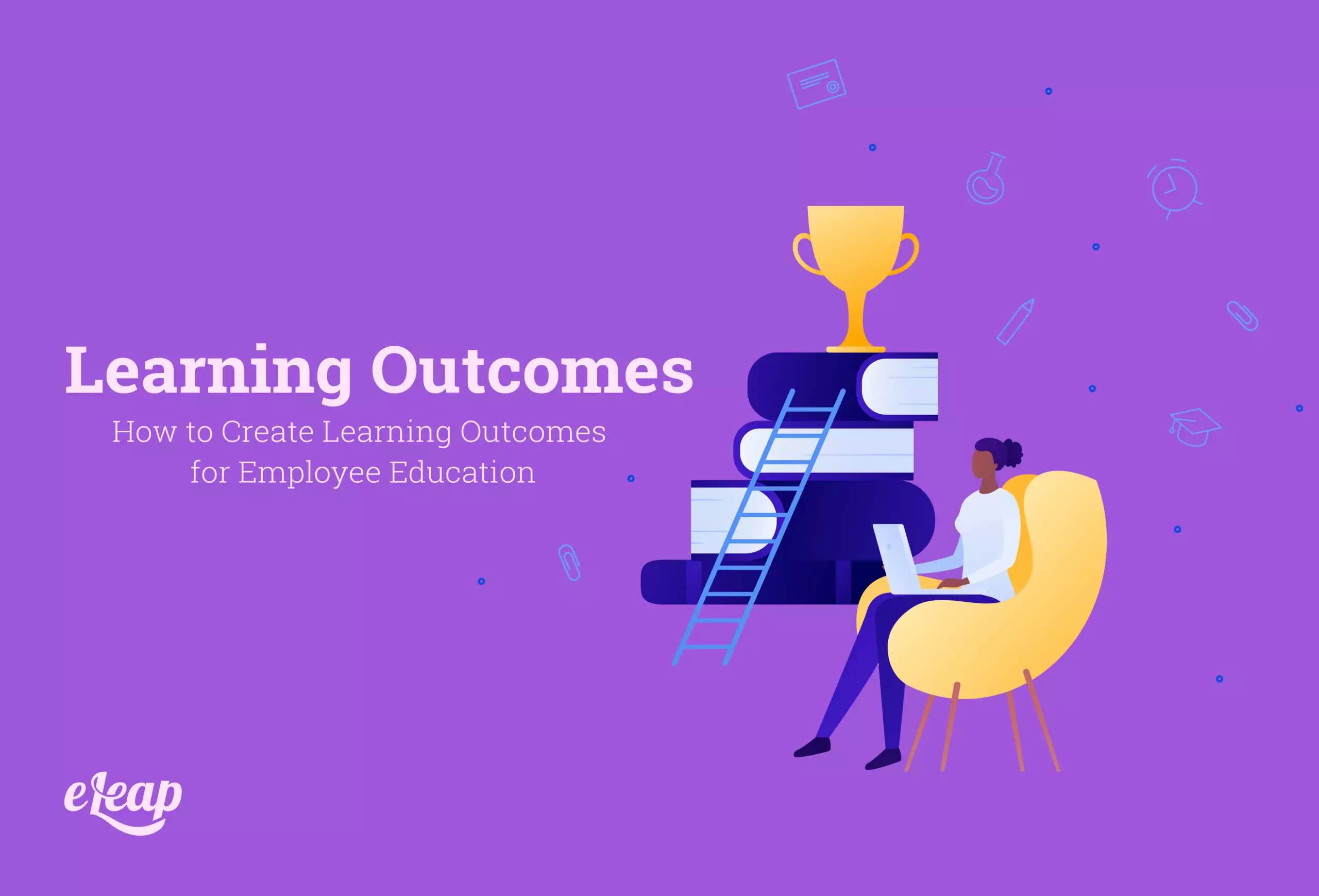 Learning Outcomes

How to Create Learning Outcomes for Employee Education

eLeap